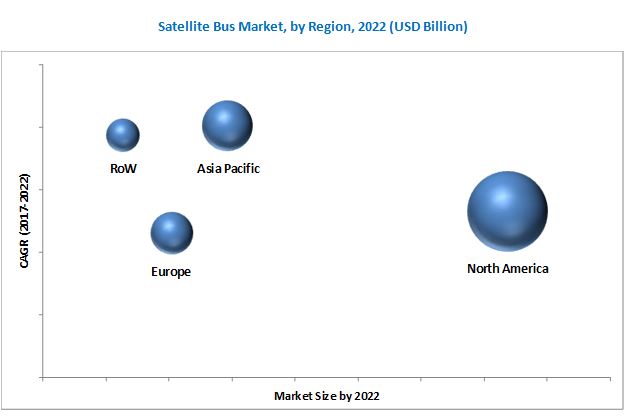 Satellite Bus Market, by Region, 2022 (USD Billion)

CAGR (2017-2022)

RoW

Asia Pacific

Europe

North America

Market Size by 2022